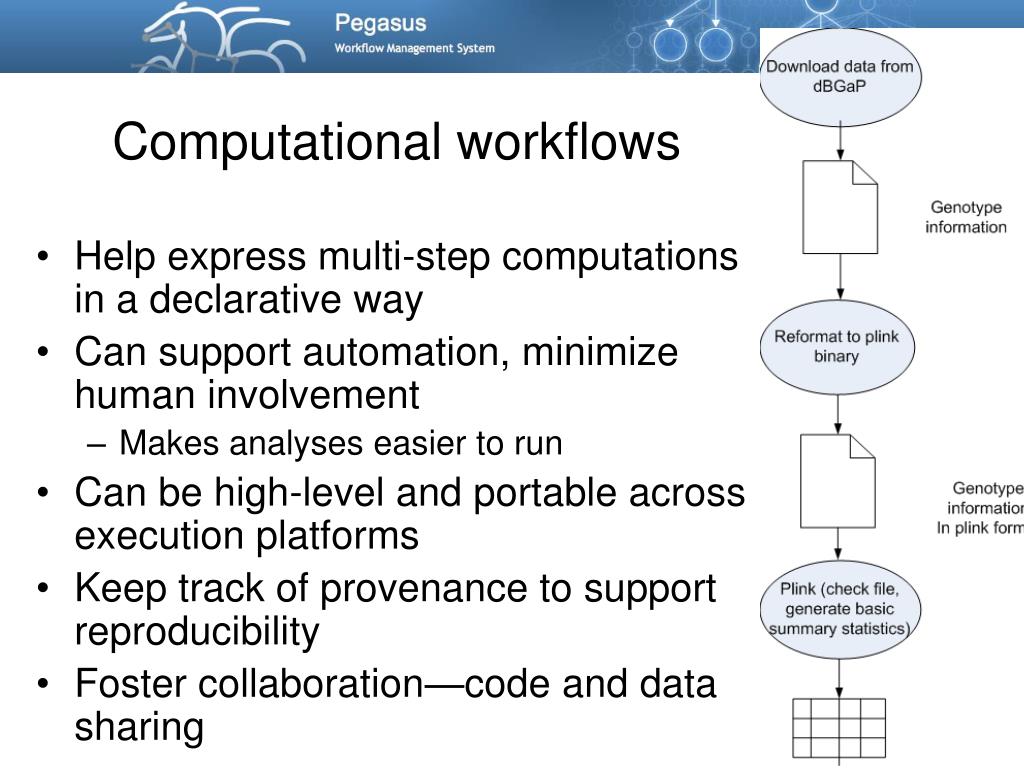 Pegasus
Workflow Management System

Computational workflows

• Help express multi-step computations in a declarative way
• Can support automation, minimize human involvement
– Makes analyses easier to run
• Can be high-level and portable across execution platforms
• Keep track of provenance to support reproducibility
• Foster collaboration—code and data sharing

Download data from dBGaP

Genotype information

Reformat to plink binary

Genotype information In plink form

Plink (check file, generate basic summary statistics)